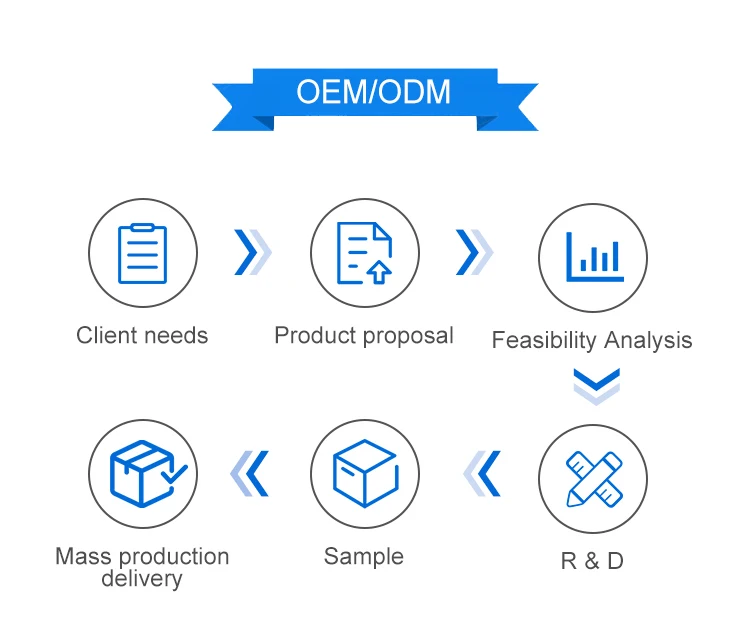 OEM/ODM

Client needs

Product proposal

Feasibility Analysis

R & D

Sample

Mass production delivery